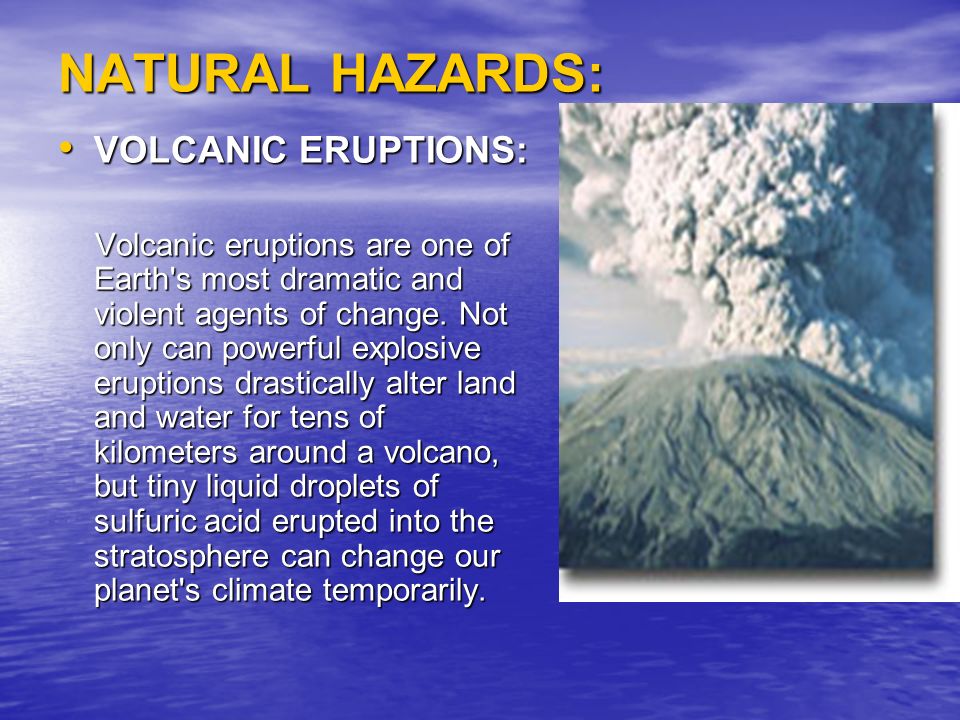 NATURAL HAZARDS:

• VOLCANIC ERUPTIONS:

Volcanic eruptions are one of Earth's most dramatic and violent agents of change. Not only can powerful explosive eruptions drastically alter land and water for tens of kilometers around a volcano, but tiny liquid droplets of sulfuric acid erupted into the stratosphere can change our planet's climate temporarily.